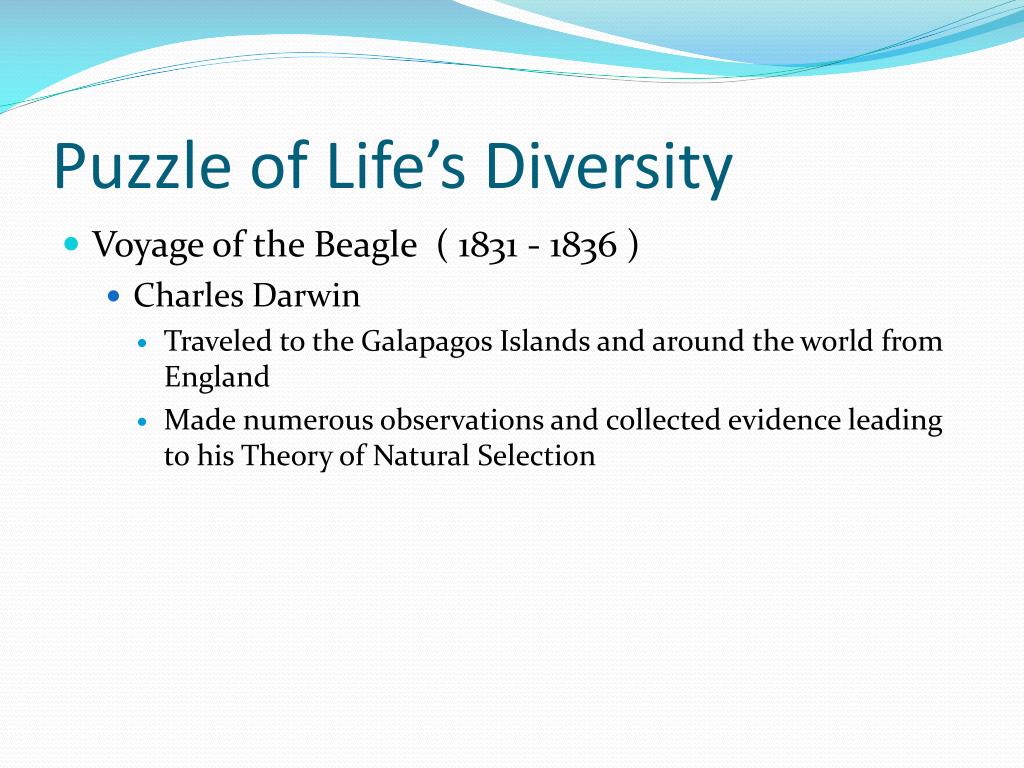 Puzzle of Life’s Diversity

Voyage of the Beagle ( 1831 - 1836 )

Charles Darwin

Traveled to the Galapagos Islands and around the world from England

Made numerous observations and collected evidence leading to his Theory of Natural Selection